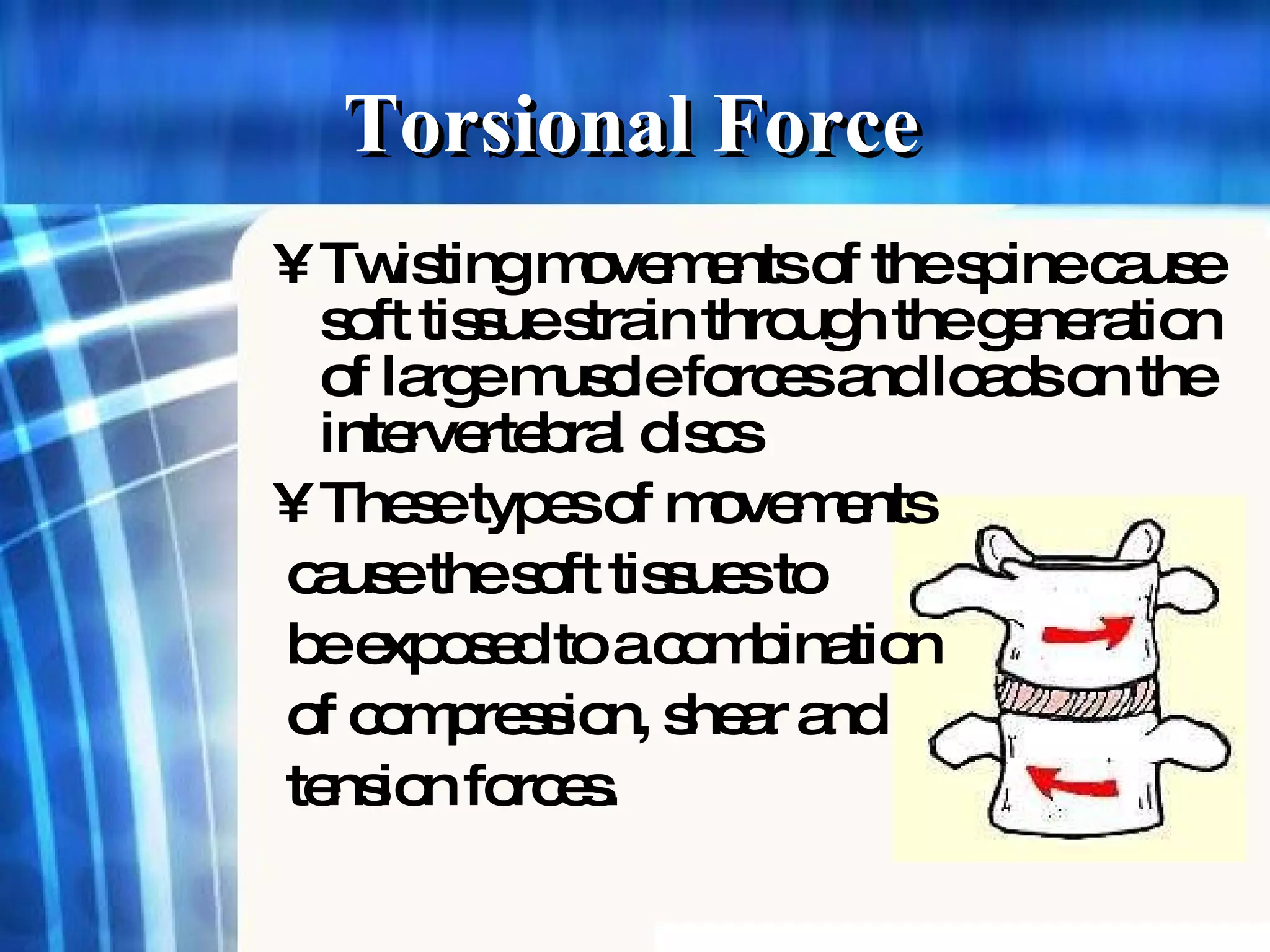 Torsional Force

¥ Twisting movements of the spine cause soft tissue strain through the generation of large muscle forces and loads on the intervertebral discs

¥ These types of movements cause the soft tissues to be exposed to a combination of compression, shear and tension forces.